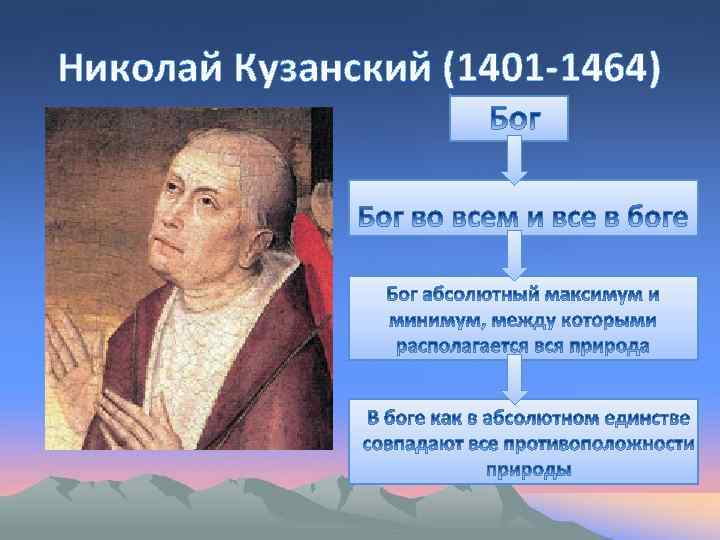 Николай Кузанский (1401-1464)

Бог

Бог во всем и все в боге

Бог абсолютный максимум и минимум, между которыми располагается вся природа

В боге как в абсолютном единстве совпадают все противоположности природы